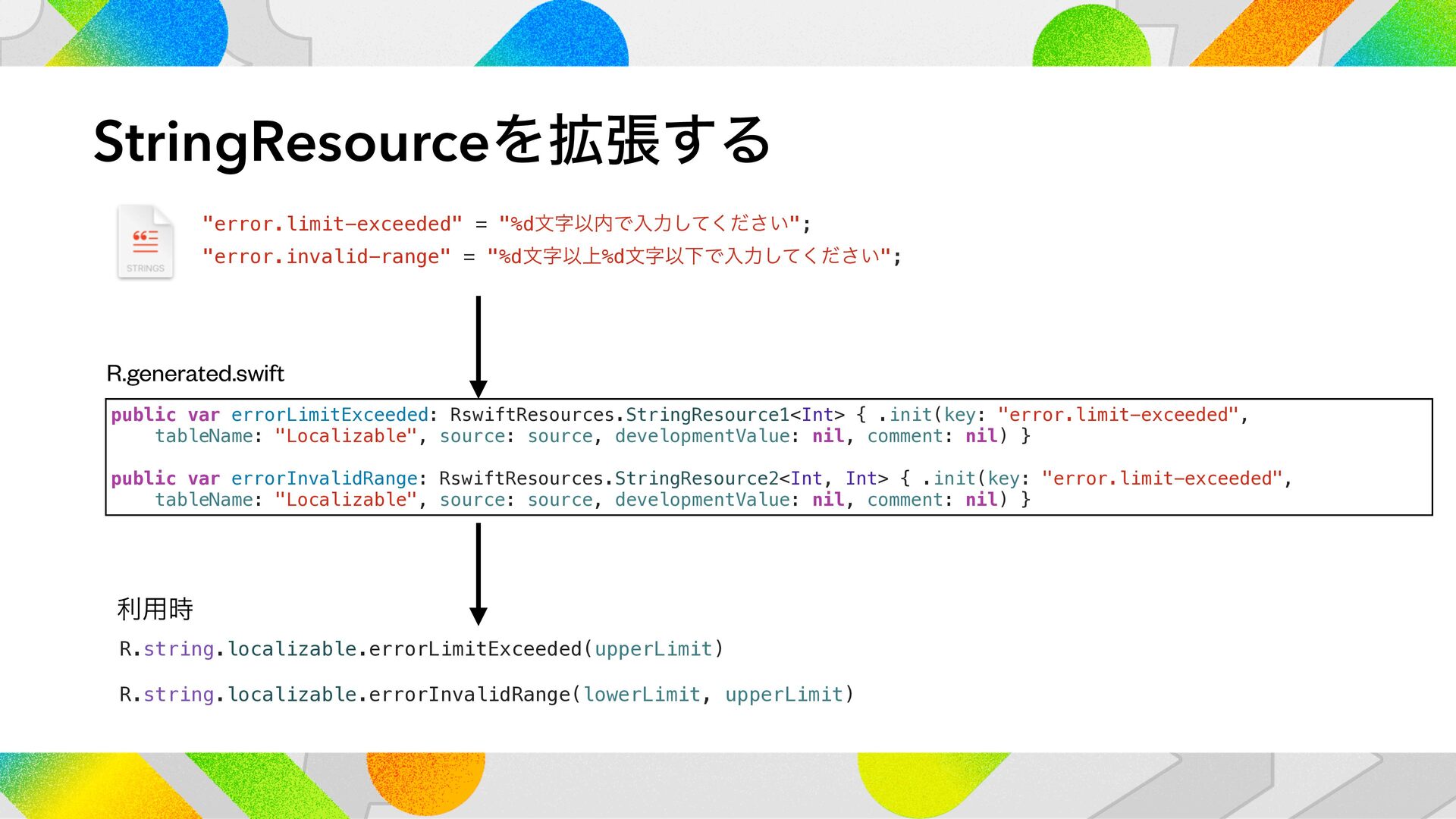 StringResourceを拡張する

STRINGS

"error.limit-exceeded" = "%d文字以内で入力してください";
"error.invalid-range" = "%d文字以上%d文字以下で入力してください";

R.generated.swift

public var errorLimitExceeded: RswiftResources.StringResource1<Int> { .init(key: "error.limit-exceeded", tableName: "Localizable", source: source, developmentValue: nil, comment: nil) }

public var errorInvalidRange: RswiftResources.StringResource2<Int, Int> { .init(key: "error.limit-exceeded", tableName: "Localizable", source: source, developmentValue: nil, comment: nil) }

利用時

R.string.localizable.errorLimitExceeded(upperLimit)

R.string.localizable.errorInvalidRange(lowerLimit, upperLimit)